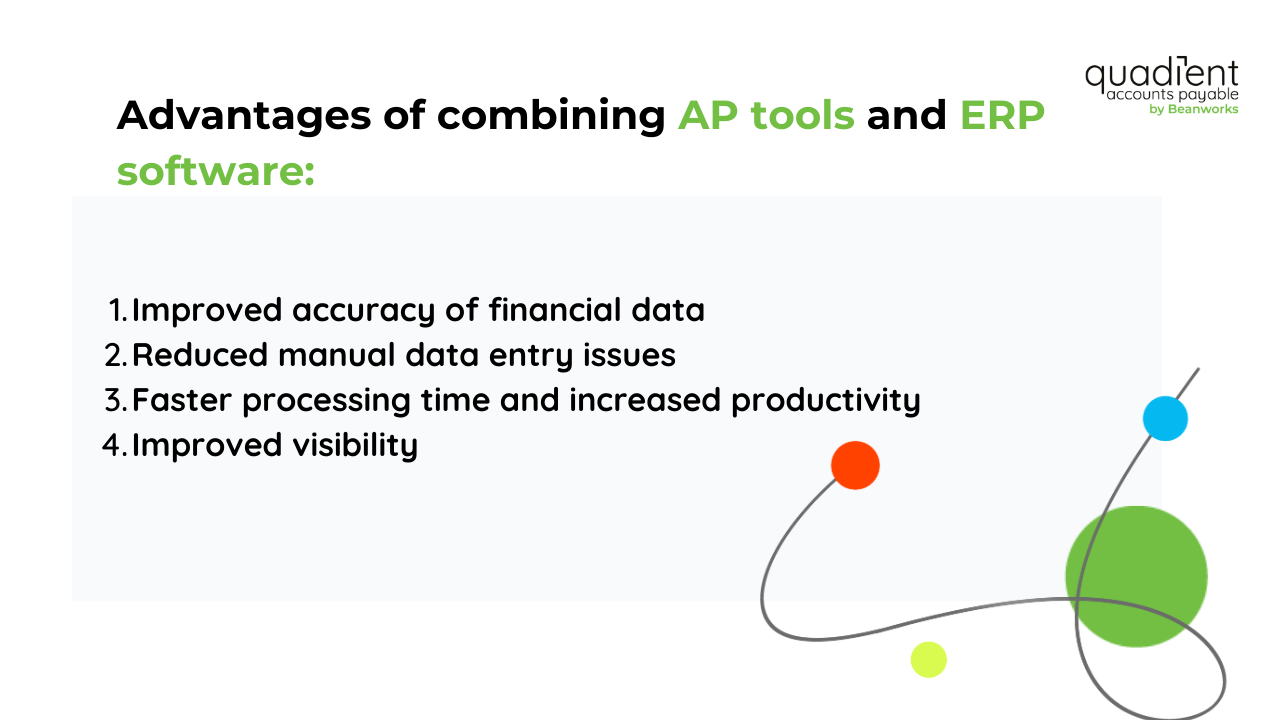 quadient
accounts payable
by Beanworks

Advantages of combining AP tools and ERP software:

1. Improved accuracy of financial data
2. Reduced manual data entry issues
3. Faster processing time and increased productivity
4. Improved visibility